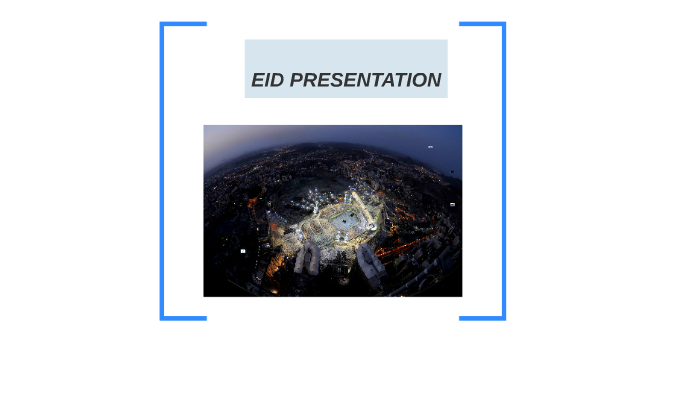 EID PRESENTATION